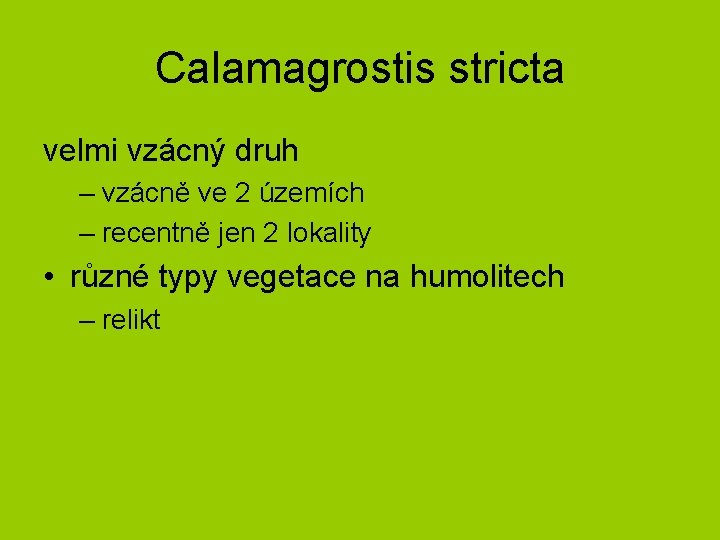 Calamagrostis stricta

velmi vzácný druh

– vzácně ve 2 územích

– recentně jen 2 lokality

• různé typy vegetace na humolitech

– relikt